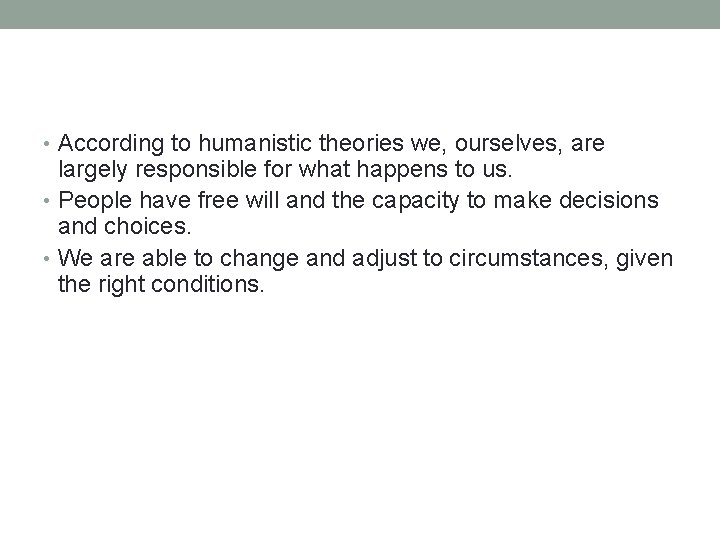 • According to humanistic theories we, ourselves, are largely responsible for what happens to us.
• People have free will and the capacity to make decisions and choices.
• We are able to change and adjust to circumstances, given the right conditions.